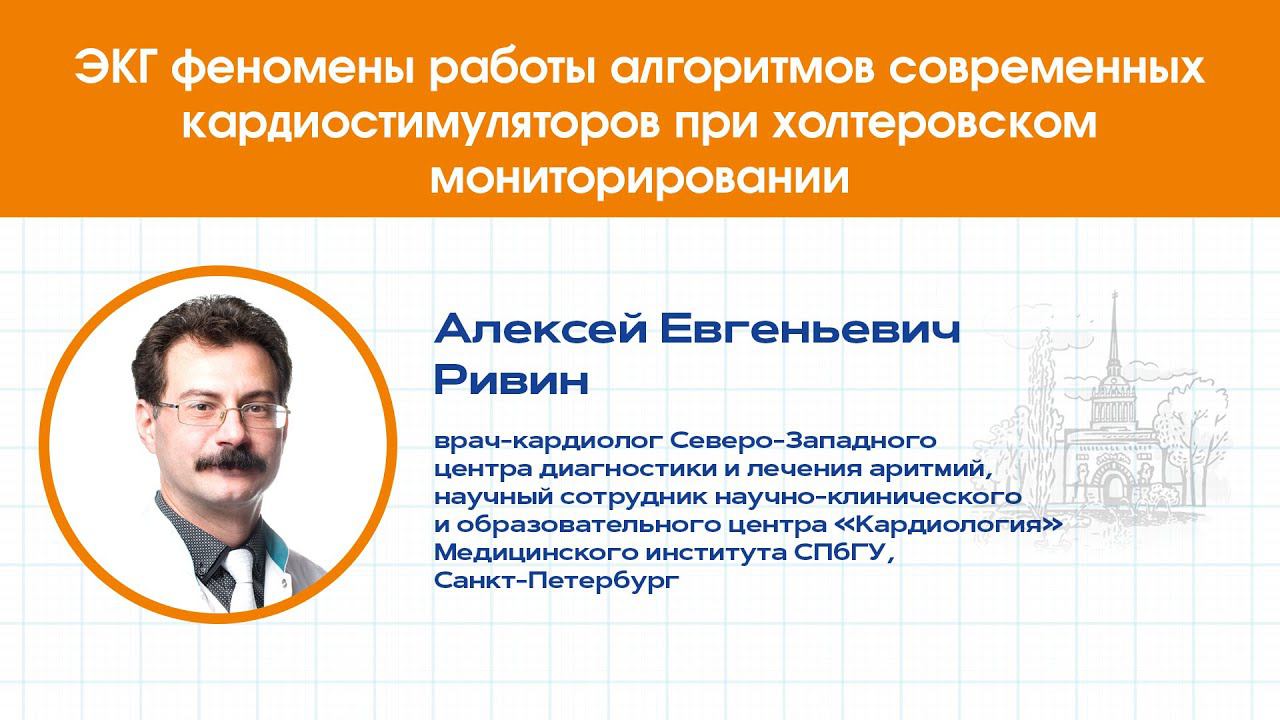 ЭКГ феномены работы алгоритмов современных кардиостимуляторов при холтеровском мониторировании

Алексей Евгеньевич Ривин

врач-кардиолог Северо-Западного центра диагностики и лечения аритмий, научный сотрудник научно-клинического и образовательного центра «Кардиология» Медицинского института СПбГУ, Санкт-Петербург